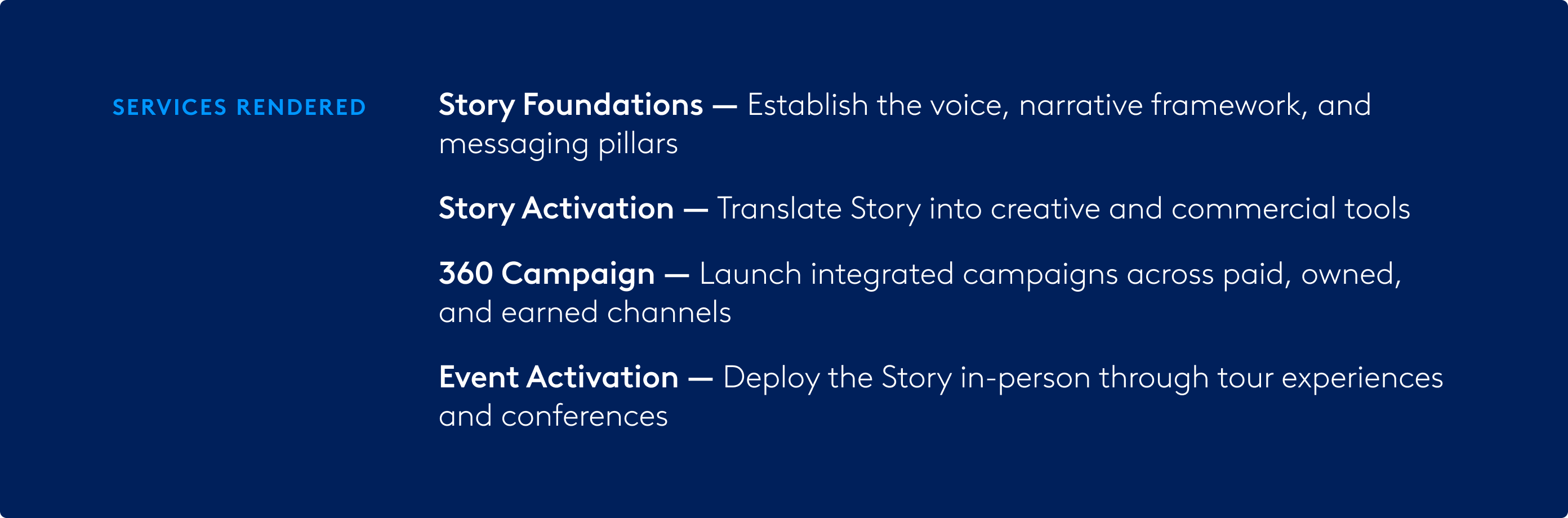 SERVICES RENDERED

Story Foundations — Establish the voice, narrative framework, and messaging pillars

Story Activation — Translate Story into creative and commercial tools

360 Campaign — Launch integrated campaigns across paid, owned, and earned channels

Event Activation — Deploy the Story in-person through tour experiences and conferences